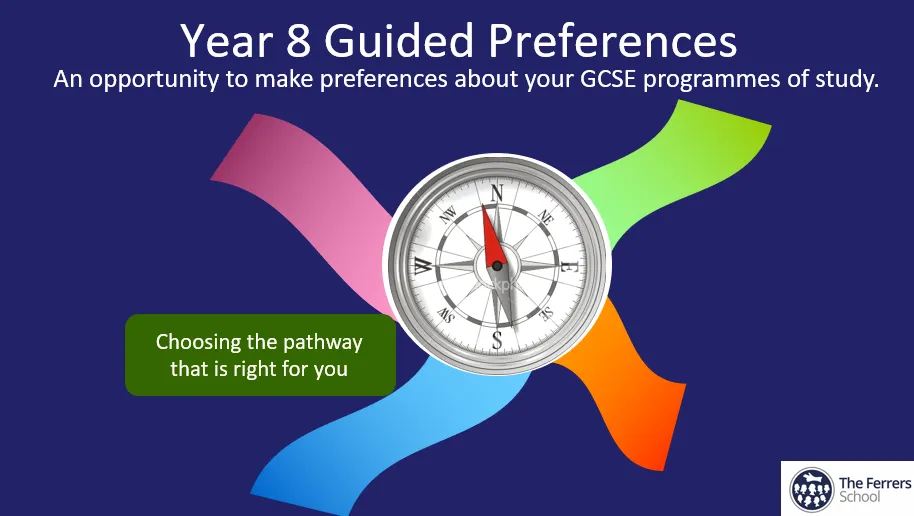 Year 8 Guided Preferences
An opportunity to make preferences about your GCSE programmes of study.

N
NE
E
SE
S
SW
W
NW

Choosing the pathway that is right for you

The Ferrers School